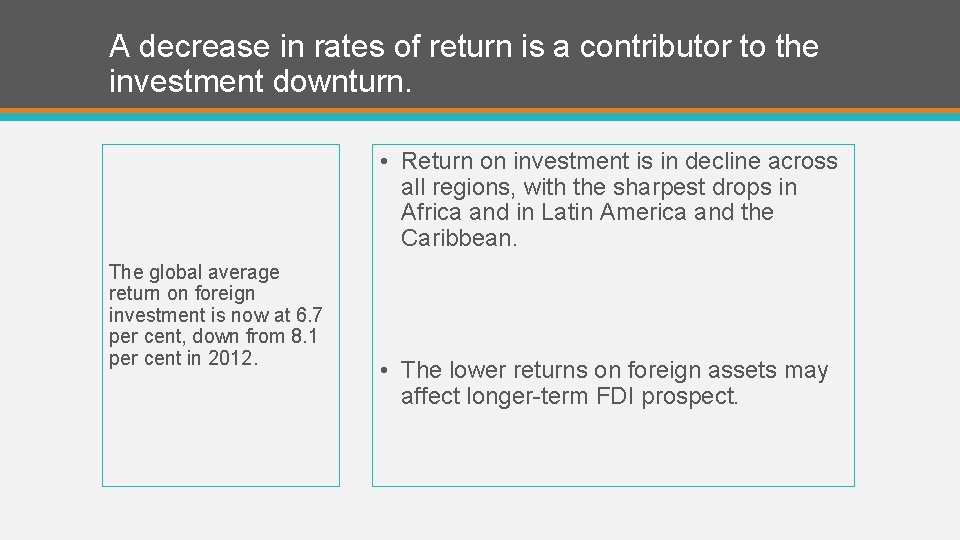 A decrease in rates of return is a contributor to the investment downturn.

The global average return on foreign investment is now at 6.7 per cent, down from 8.1 per cent in 2012.

• Return on investment is in decline across all regions, with the sharpest drops in Africa and in Latin America and the Caribbean.

• The lower returns on foreign assets may affect longer-term FDI prospect.